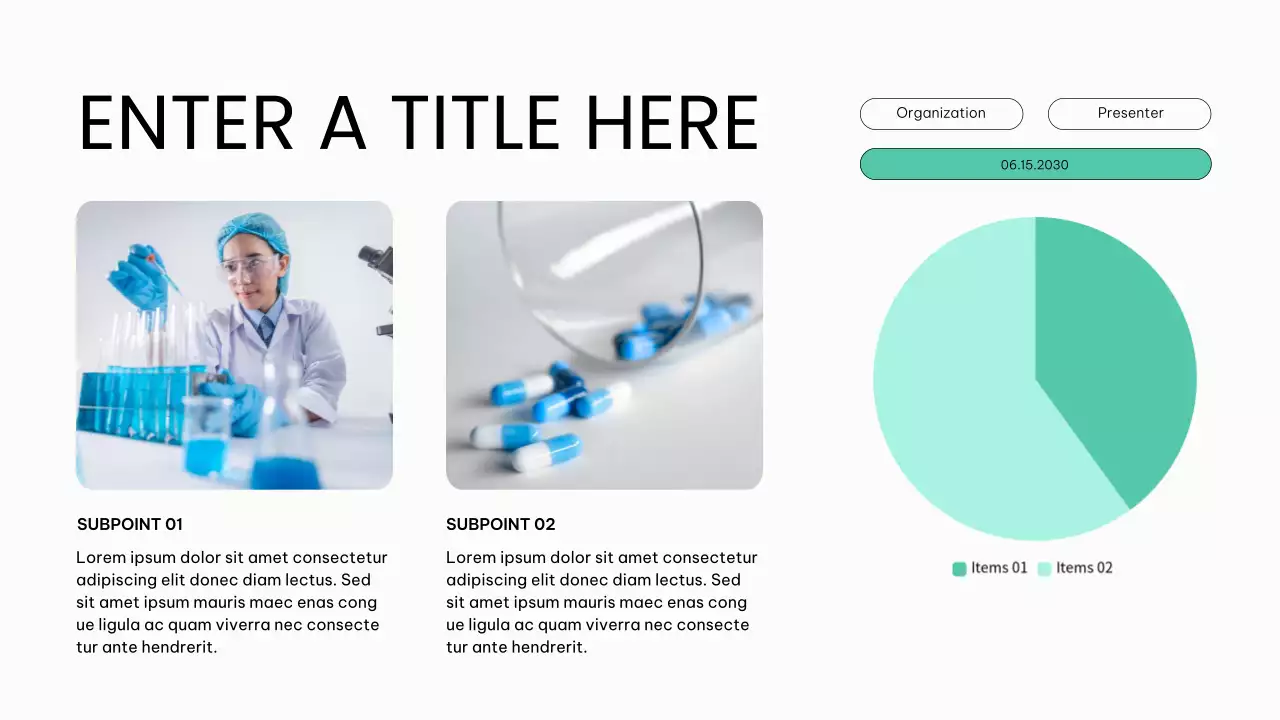 ENTER A TITLE HERE

Organization

Presenter

06.15.2030

SUBPOINT 01

Lorem ipsum dolor sit amet consectetur adipiscing elit donec diam lectus. Sed sit amet ipsum mauris maec enas cong ue ligula ac quam viverra nec consecte tur ante hendrerit.

SUBPOINT 02

Lorem ipsum dolor sit amet consectetur adipiscing elit donec diam lectus. Sed sit amet ipsum mauris maec enas cong ue ligula ac quam viverra nec consecte tur ante hendrerit.

Items 01 Items 02